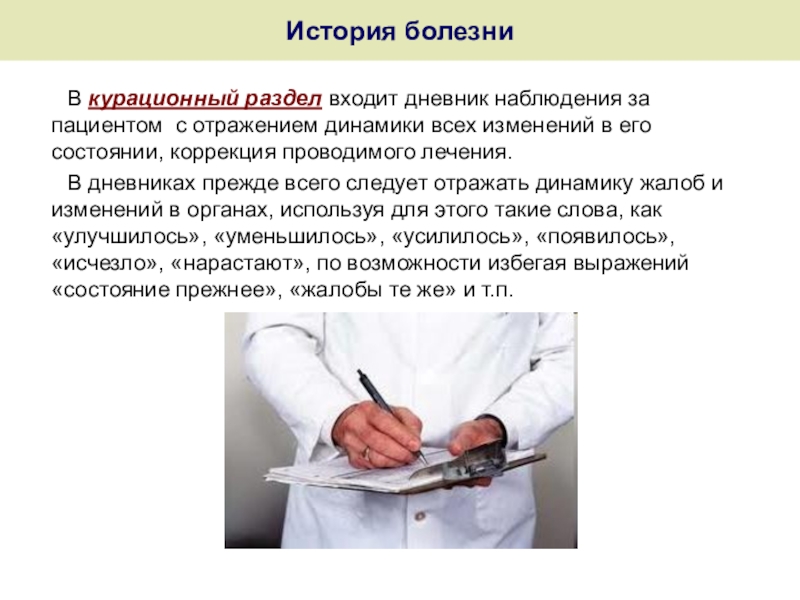 История болезни

В курационный раздел входит дневник наблюдения за пациентом с отражением динамики всех изменений в его состоянии, коррекция проводимого лечения.

В дневниках прежде всего следует отражать динамику жалоб и изменений в органах, используя для этого такие слова, как «улучшилось», «уменьшилось», «усилилось», «появилось», «исчезло», «нарастают», по возможности избегая выражений «состояние прежнее», «жалобы те же» и т.п.